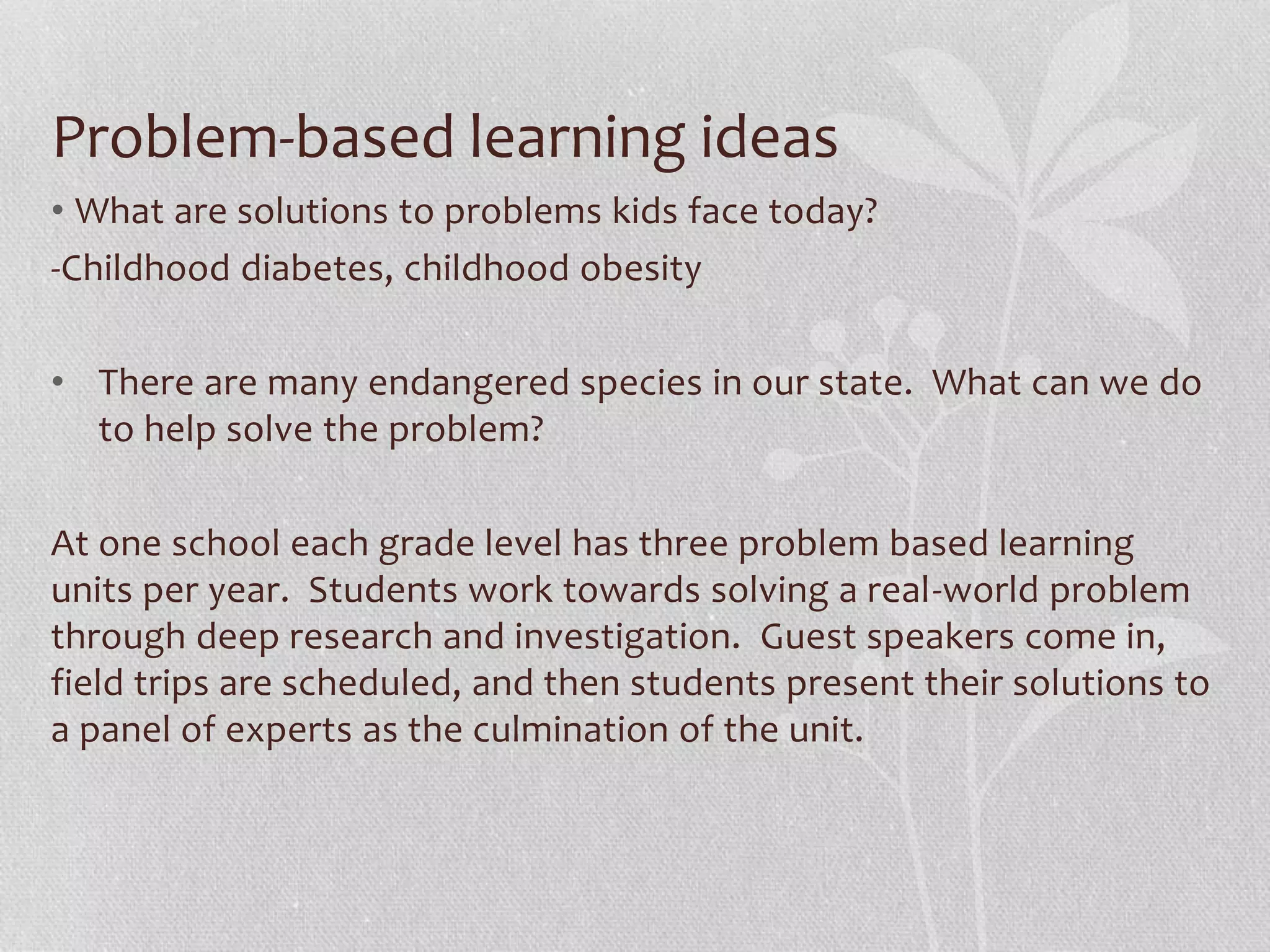 Problem-based learning ideas

• What are solutions to problems kids face today?

-Childhood diabetes, childhood obesity

• There are many endangered species in our state. What can we do to help solve the problem?

At one school each grade level has three problem based learning units per year. Students work towards solving a real-world problem through deep research and investigation. Guest speakers come in, field trips are scheduled, and then students present their solutions to a panel of experts as the culmination of the unit.